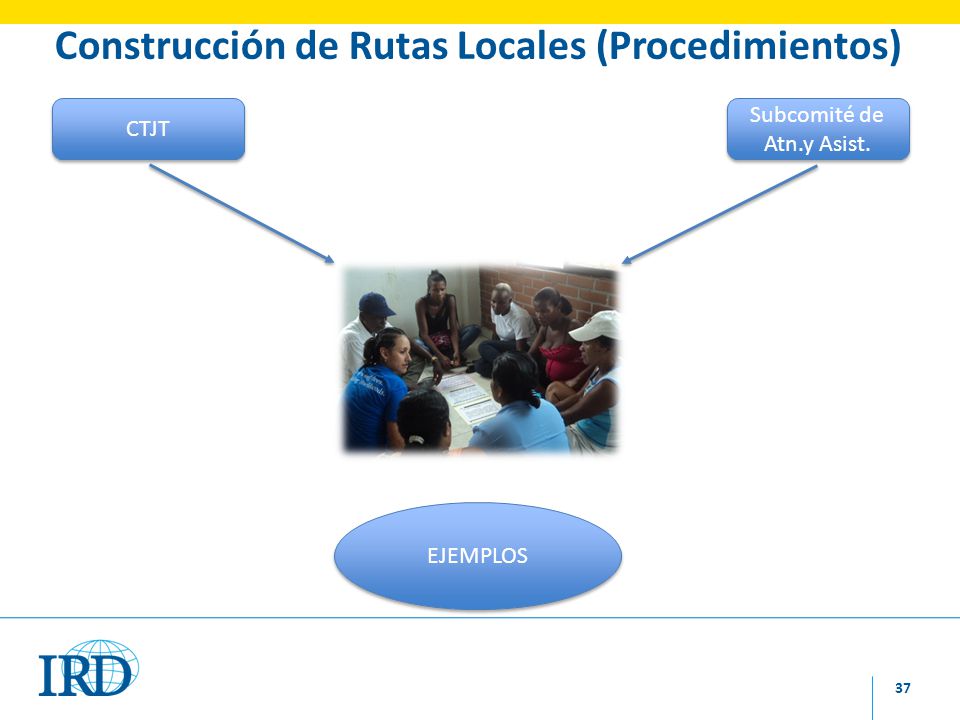 Construcción de Rutas Locales (Procedimientos)

CTJT

Subcomité de Atn.y Asist.

EJEMPLOS

IRD

37